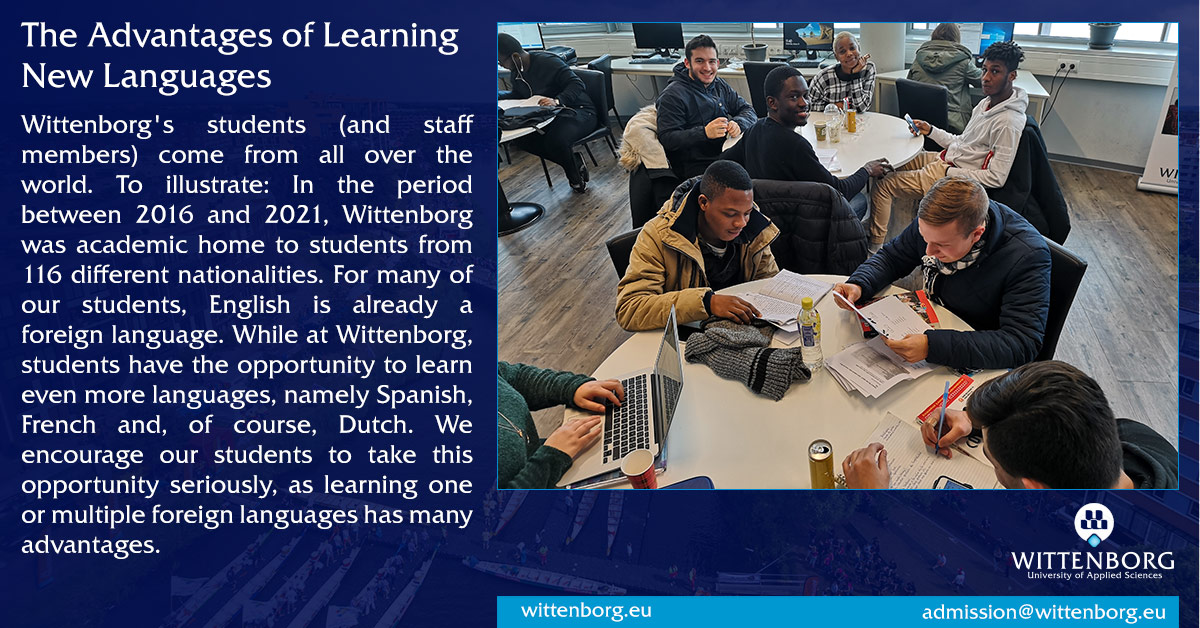 The Advantages of Learning New Languages

Wittenborg's students (and staff members) come from all over the world. To illustrate: In the period between 2016 and 2021, Wittenborg was academic home to students from 116 different nationalities. For many of our students, English is already a foreign language. While at Wittenborg, students have the opportunity to learn even more languages, namely Spanish, French and, of course, Dutch. We encourage our students to take this opportunity seriously, as learning one or multiple foreign languages has many advantages.

WITTENBORG
University of Applied Sciences

wittenborg.eu

admission@wittenborg.eu